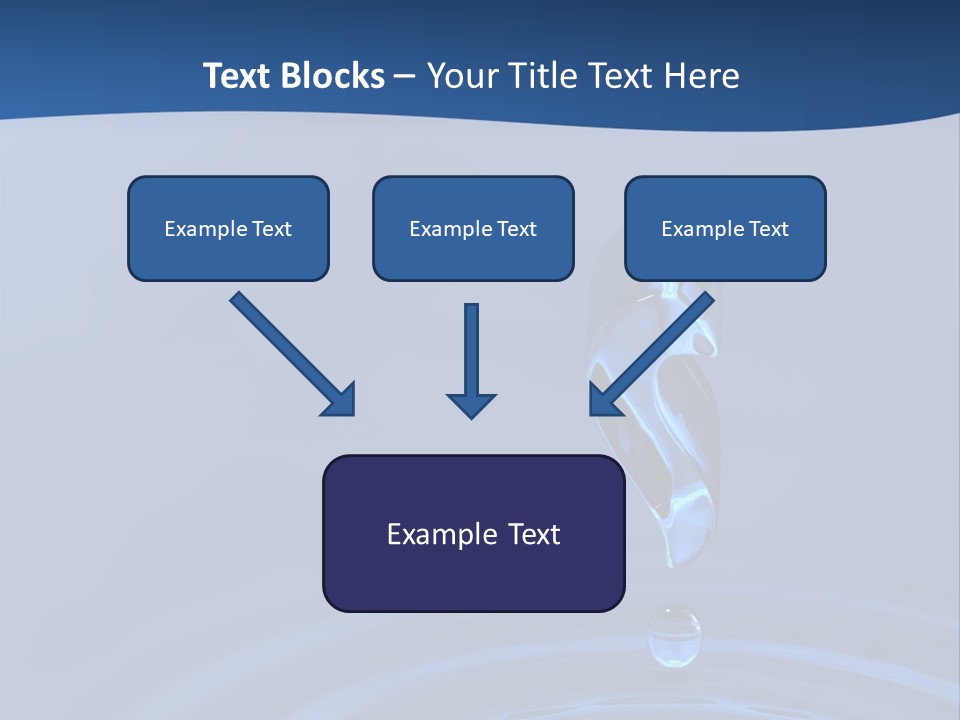 Text Blocks – Your Title Text Here

Example Text

Example Text

Example Text

Example Text